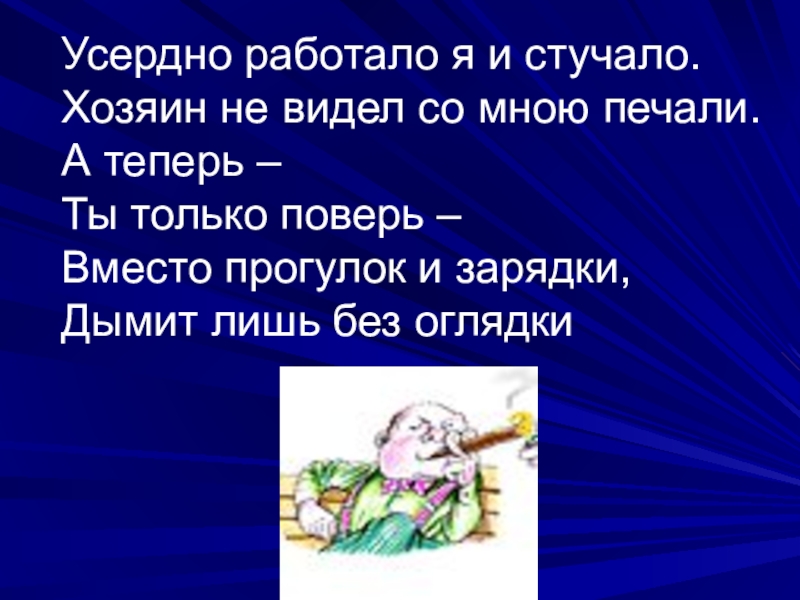 Усердно работало я и стучало.
Хозяин не видел со мною печали.
А теперь –
Ты только поверь –
Вместо прогулок и зарядки,
Дымит лишь без оглядки